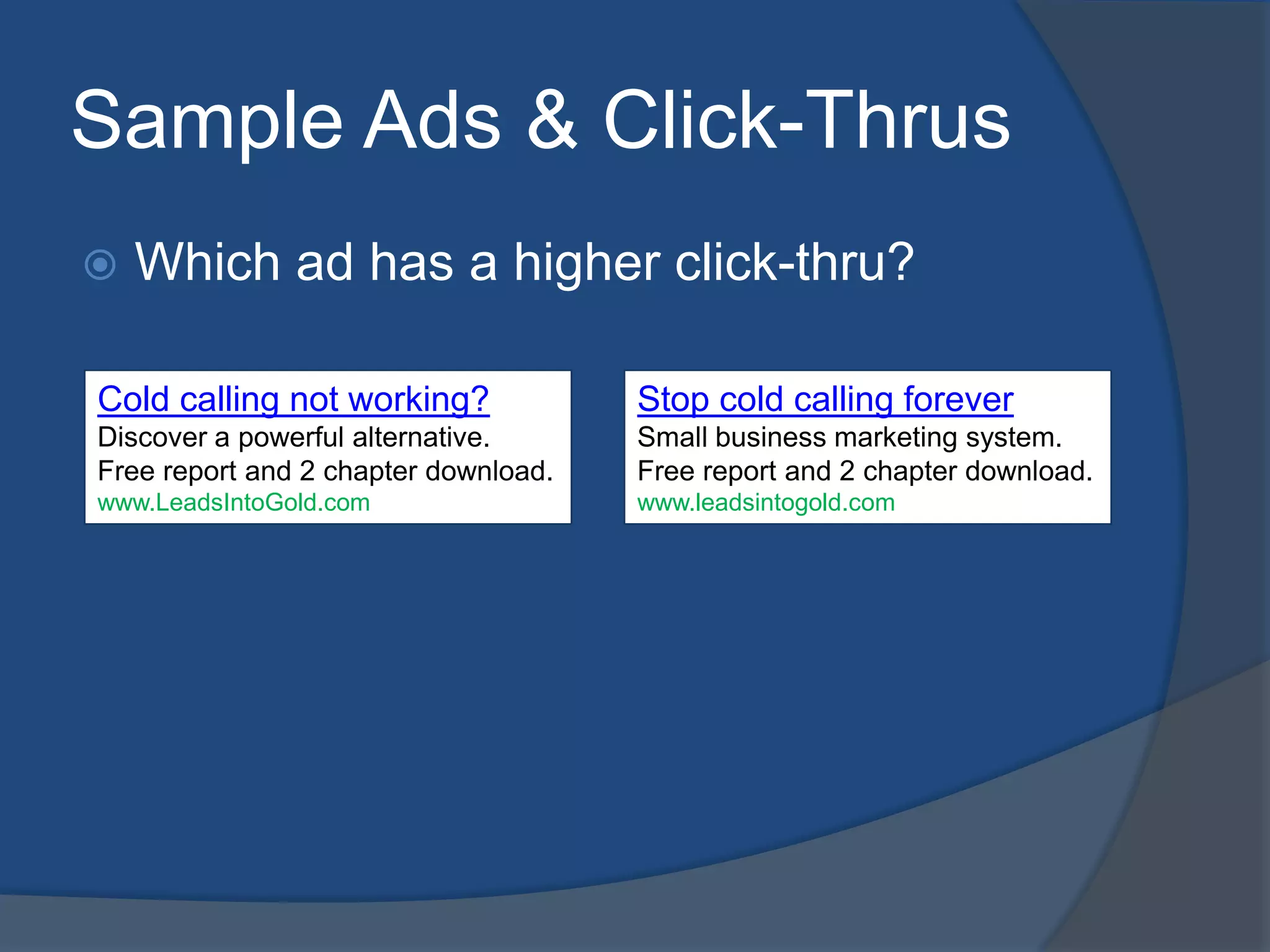 Sample Ads & Click-Thrus

Which ad has a higher click-thru?

Cold calling not working?
Discover a powerful alternative.
Free report and 2 chapter download.
www.LeadsIntoGold.com

Stop cold calling forever
Small business marketing system.
Free report and 2 chapter download.
www.leadsintogold.com